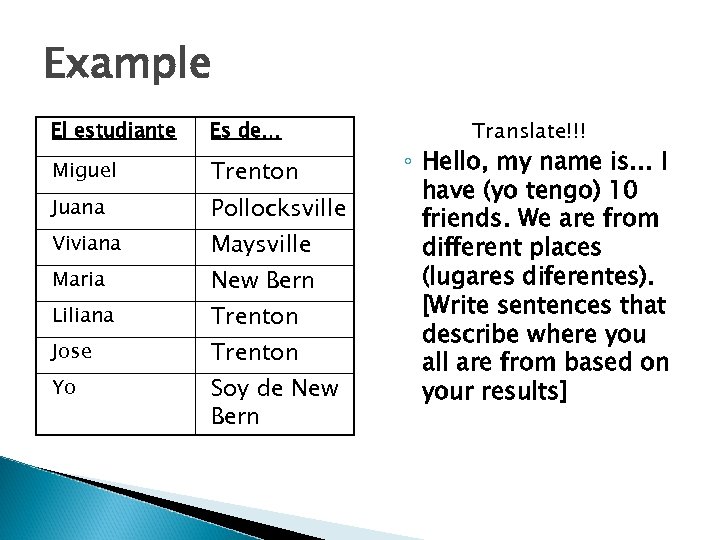 Example

| El estudiante | Es de… |
|---|---|
| Miguel | Trenton |
| Juana | Pollocksville |
| Viviana | Maysville |
| Maria | New Bern |
| Liliana | Trenton |
| Jose | Trenton |
| Yo | Soy de New Bern |

Translate!!!

◦ Hello, my name is… I have (yo tengo) 10 friends. We are from different places (lugares diferentes). [Write sentences that describe where you all are from based on your results]